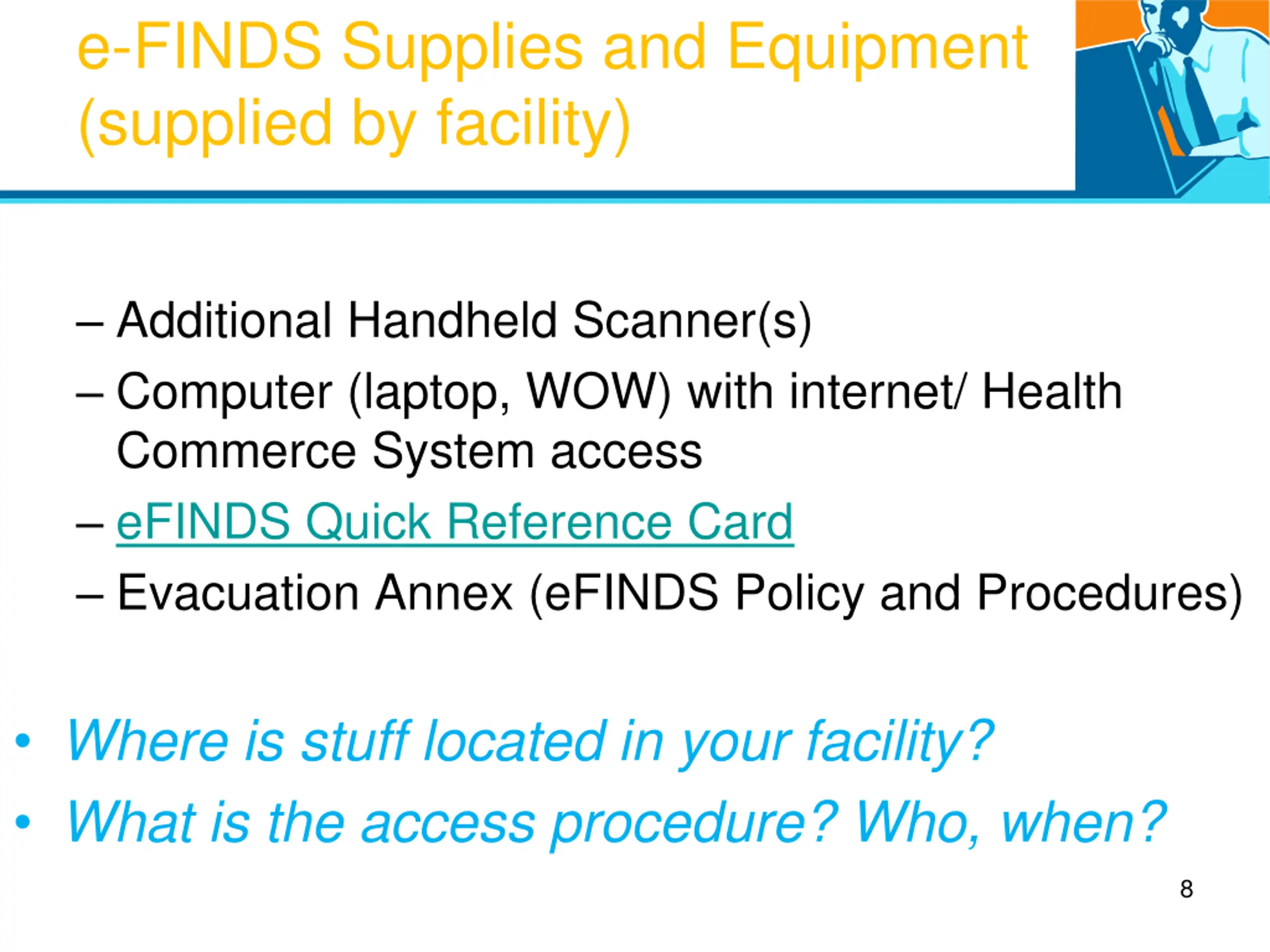 e-FINDS Supplies and Equipment (supplied by facility)

– Additional Handheld Scanner(s)
– Computer (laptop, WOW) with internet/ Health Commerce System access
– eFINDS Quick Reference Card
– Evacuation Annex (eFINDS Policy and Procedures)

• Where is stuff located in your facility?
• What is the access procedure? Who, when?

8